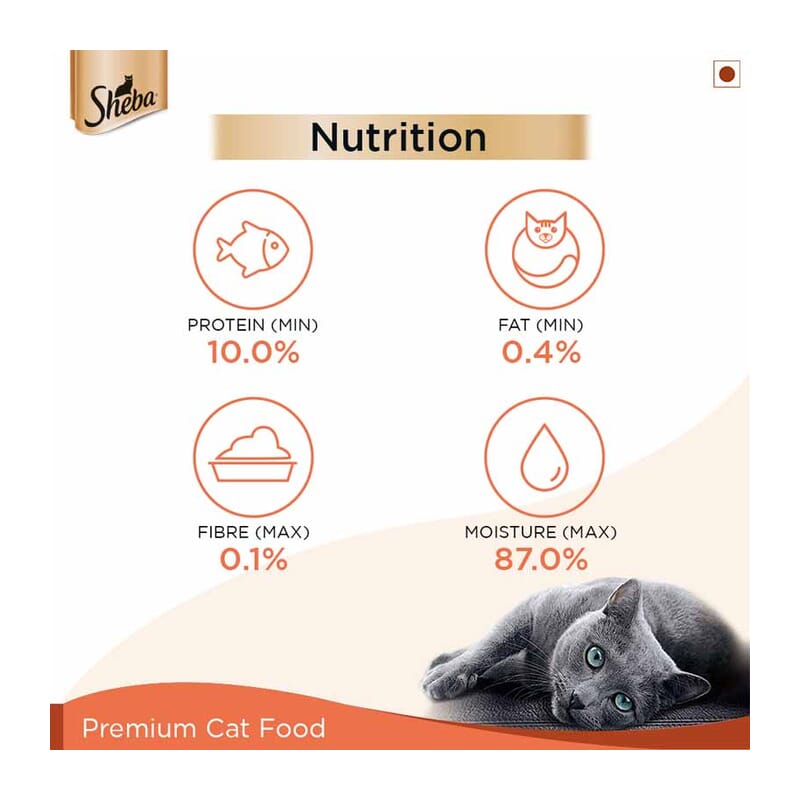 Sheba

Nutrition

PROTEIN (MIN)
10.0%

FAT (MIN)
0.4%

FIBRE (MAX)
0.1%

MOISTURE (MAX)
87.0%

Premium Cat Food